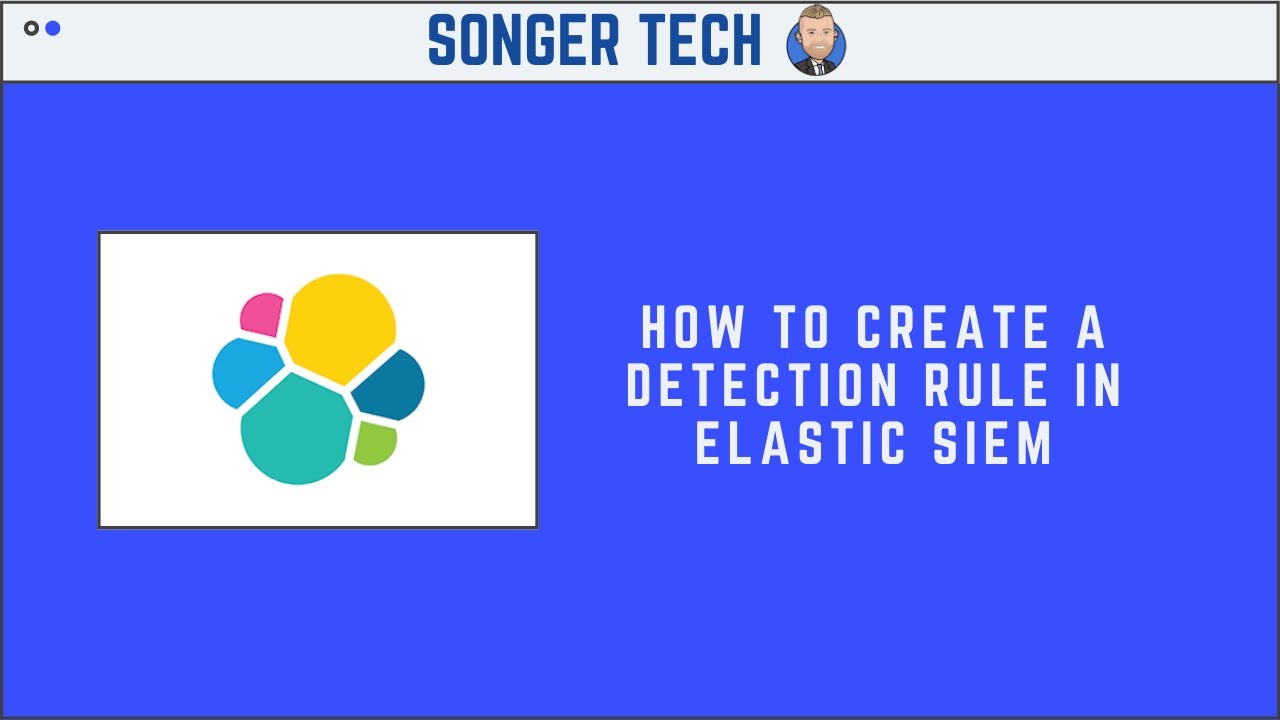 SONGER TECH

HOW TO CREATE A DETECTION RULE IN ELASTIC SIEM